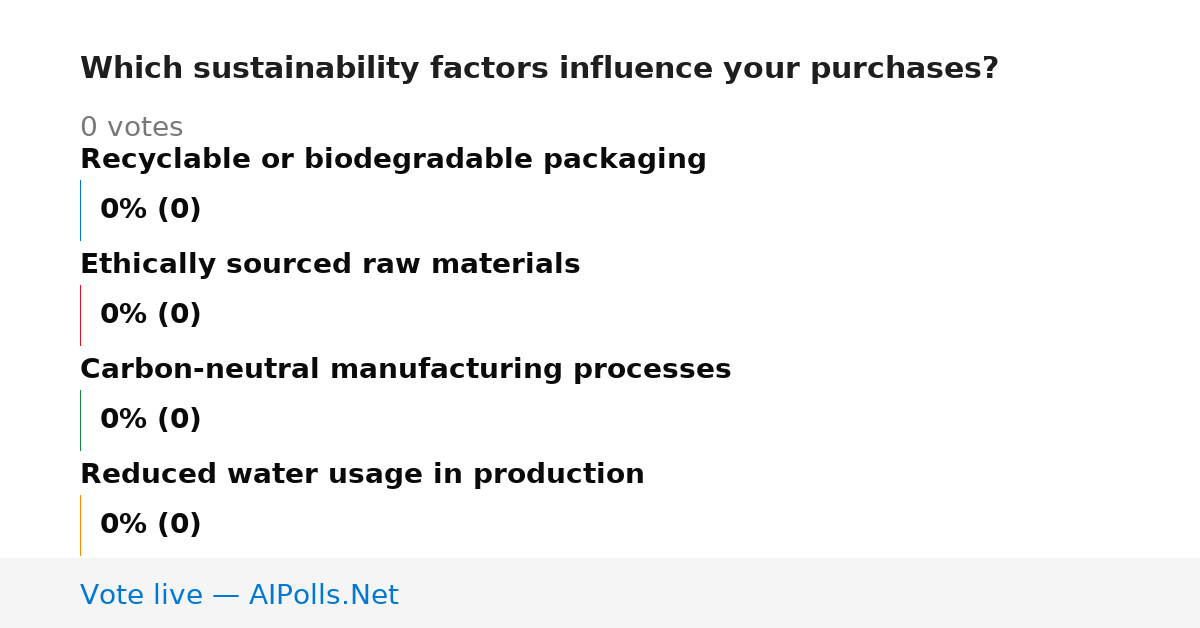 Which sustainability factors influence your purchases?

0 votes

Recyclable or biodegradable packaging

0% (0)

Ethically sourced raw materials

0% (0)

Carbon-neutral manufacturing processes

0% (0)

Reduced water usage in production

0% (0)

Vote live — AIPolls.Net